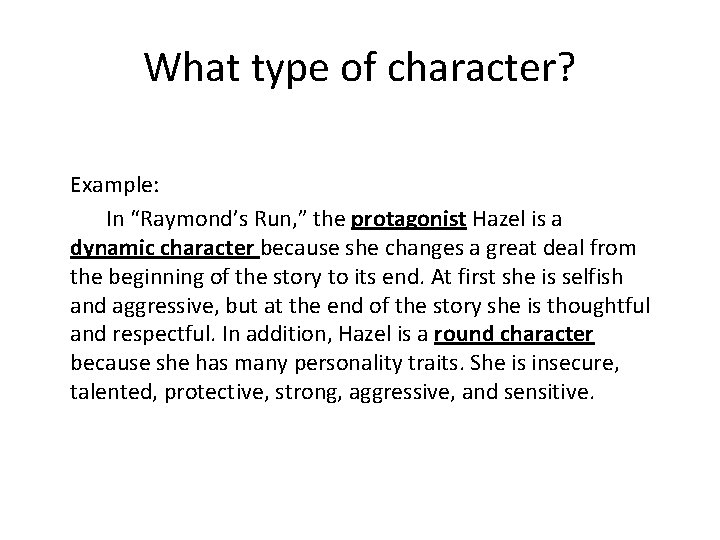 What type of character?

Example:

In “Raymond’s Run,” the protagonist Hazel is a dynamic character because she changes a great deal from the beginning of the story to its end. At first she is selfish and aggressive, but at the end of the story she is thoughtful and respectful. In addition, Hazel is a round character because she has many personality traits. She is insecure, talented, protective, strong, aggressive, and sensitive.